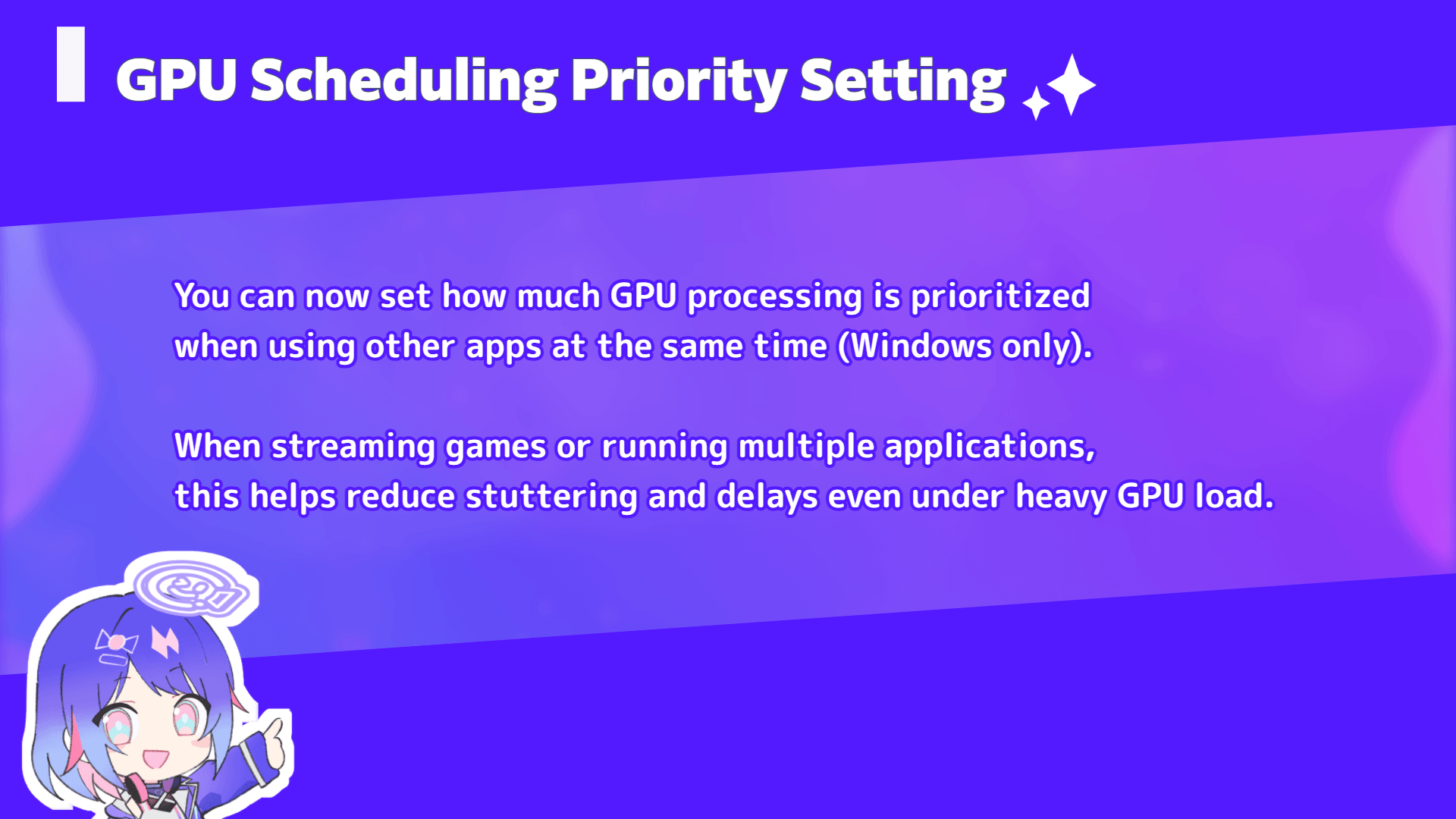 GPU Scheduling Priority Setting

You can now set how much GPU processing is prioritized when using other apps at the same time (Windows only).

When streaming games or running multiple applications, this helps reduce stuttering and delays even under heavy GPU load.